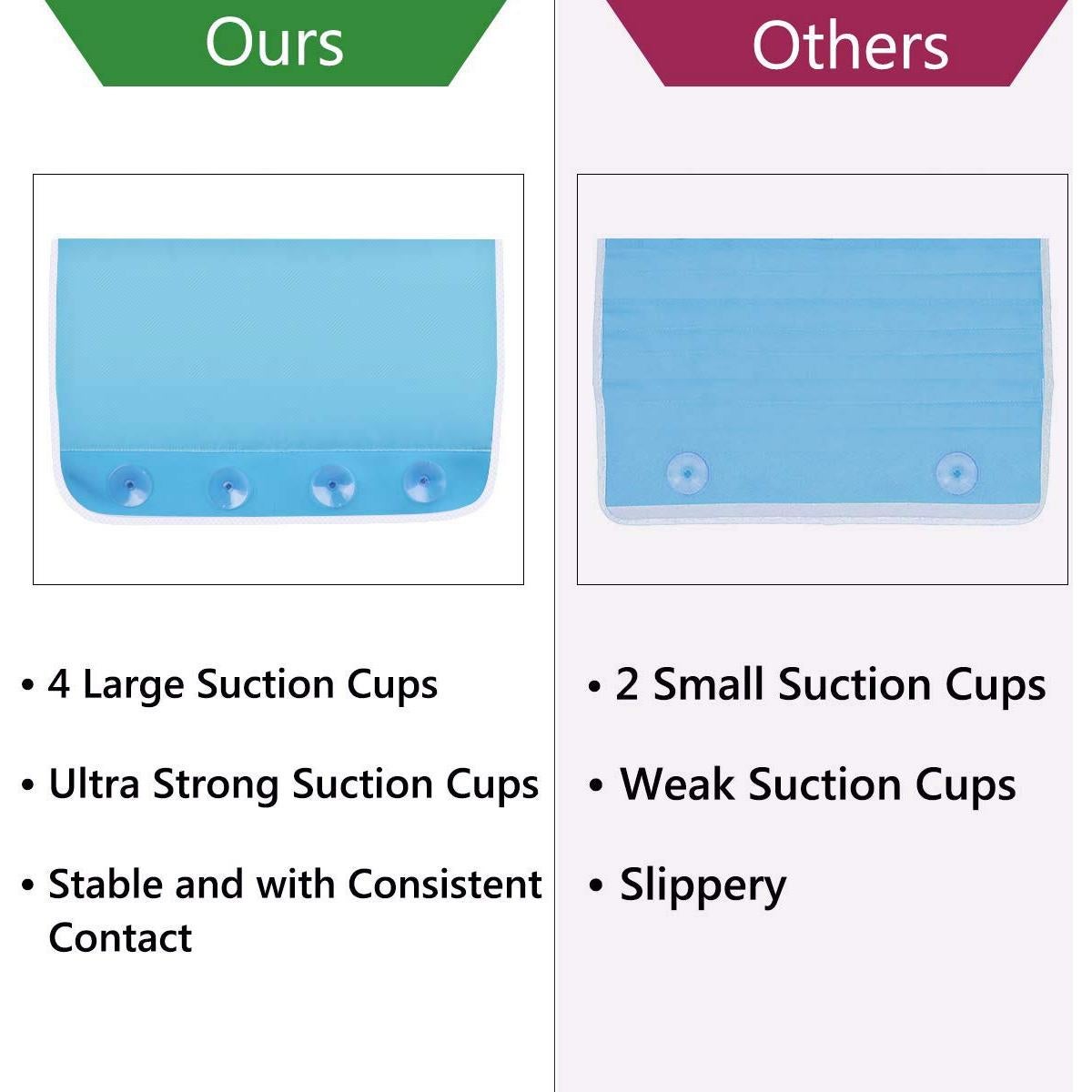 Ours

• 4 Large Suction Cups

• Ultra Strong Suction Cups

• Stable and with Consistent Contact

Others

• 2 Small Suction Cups

• Weak Suction Cups

• Slippery